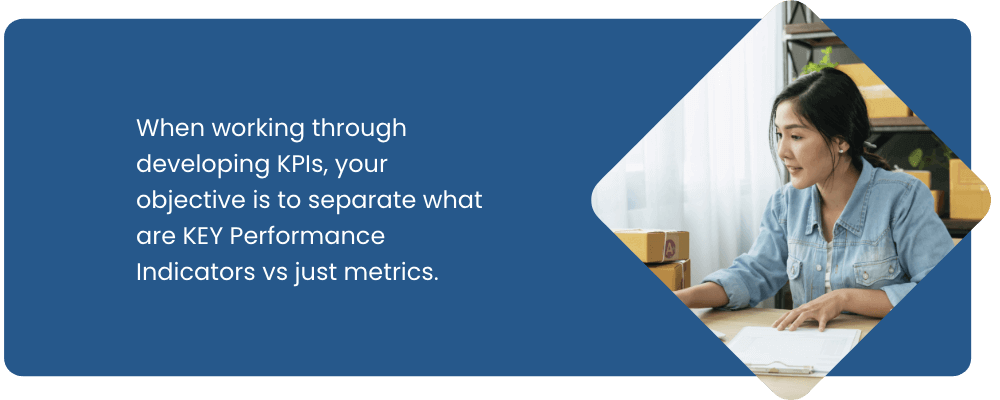 When working through developing KPIs, your objective is to separate what are KEY Performance Indicators vs just metrics.